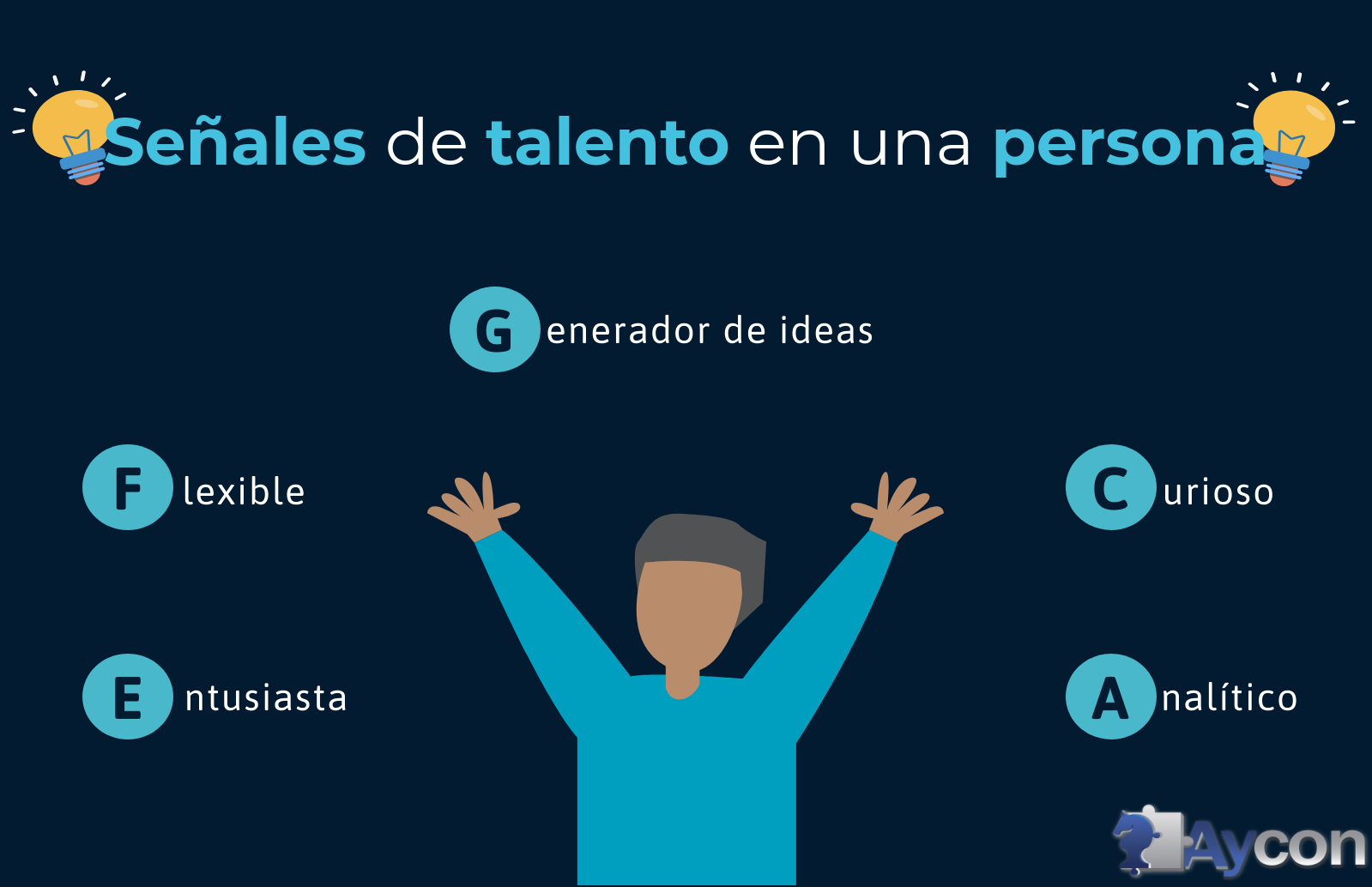 Señales de talento en una persona

G enerador de ideas

F lexible

C urioso

E ntusiasta

A nalítico

Aycon